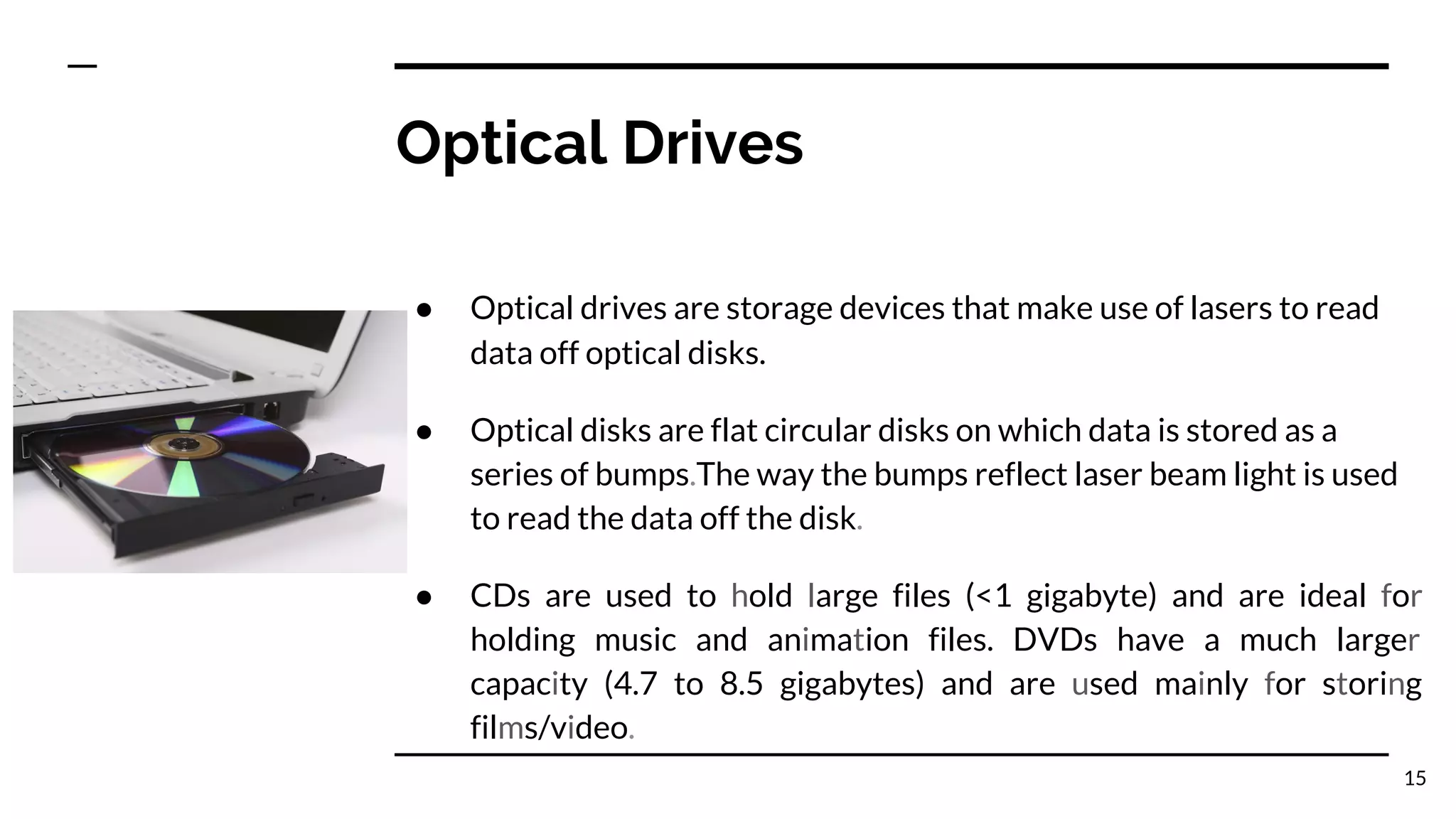 Optical Drives

● Optical drives are storage devices that make use of lasers to read data off optical disks.

● Optical disks are flat circular disks on which data is stored as a series of bumps.The way the bumps reflect laser beam light is used to read the data off the disk.

● CDs are used to hold large files (<1 gigabyte) and are ideal for holding music and animation files. DVDs have a much larger capacity (4.7 to 8.5 gigabytes) and are used mainly for storing films/video.

15